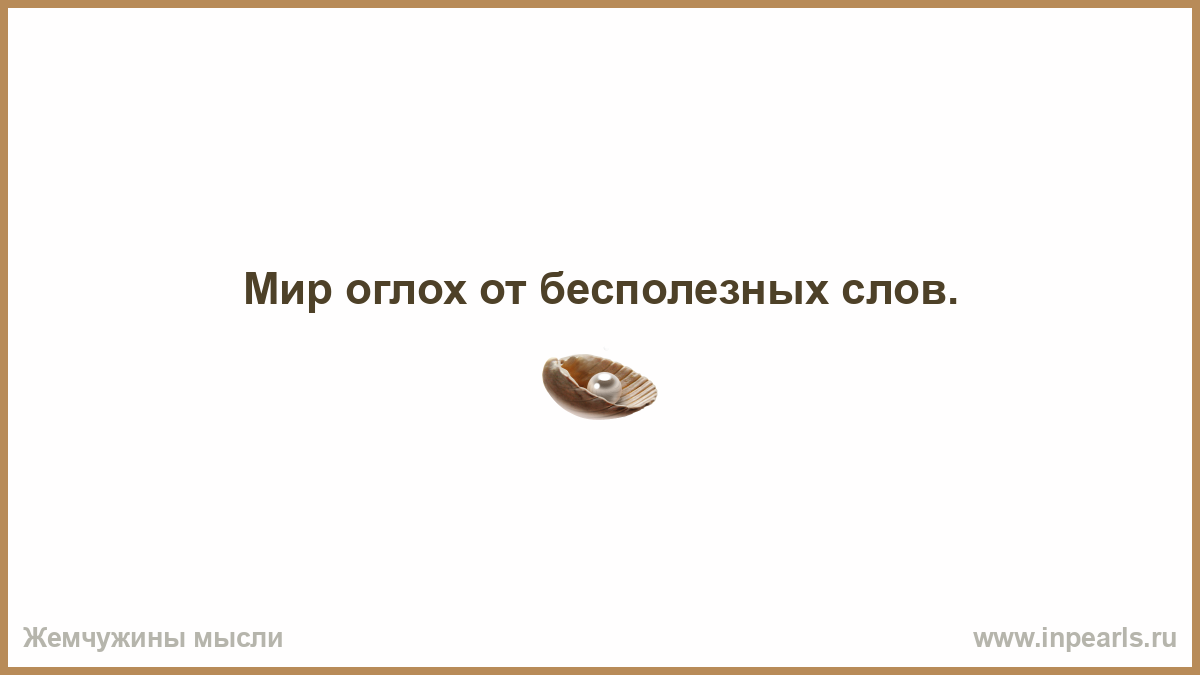 Мир оглох от бесполезных слов.

Жемчужины мысли

www.inpearls.ru